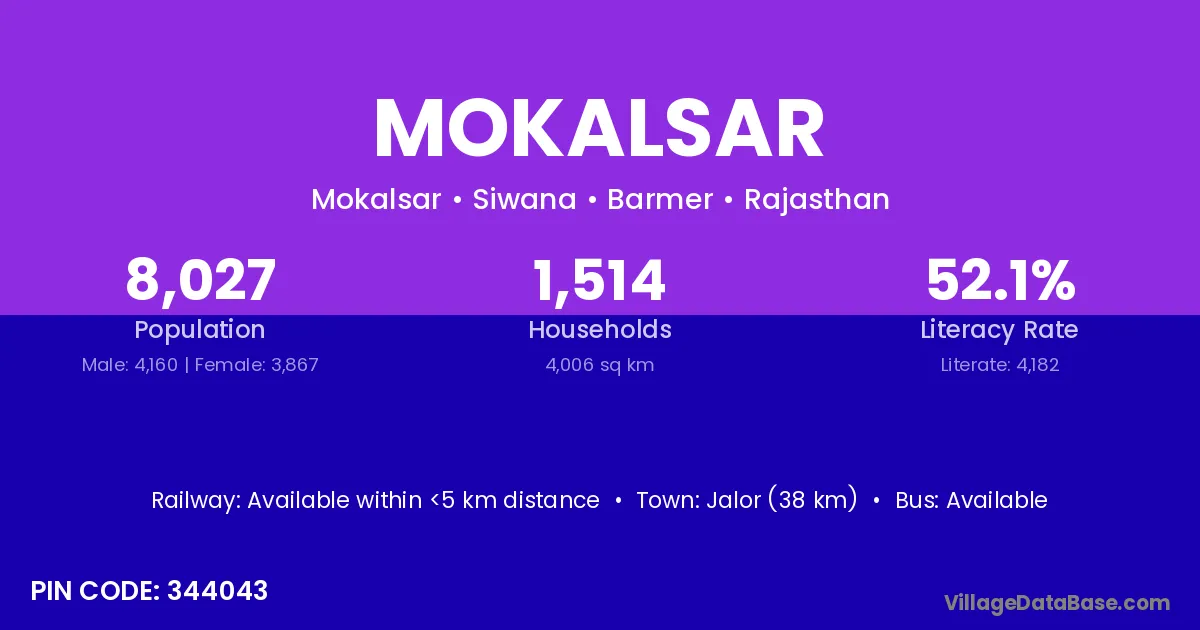 MOKALSAR

Mokalsar • Siwana • Barmer • Rajasthan

8,027
Population
Male: 4,160 | Female: 3,867

1,514
Households
4,006 sq km

52.1%
Literacy Rate
Literate: 4,182

Railway: Available within <5 km distance • Town: Jalor (38 km) • Bus: Available

PIN CODE: 344043

VillageDataBase.com